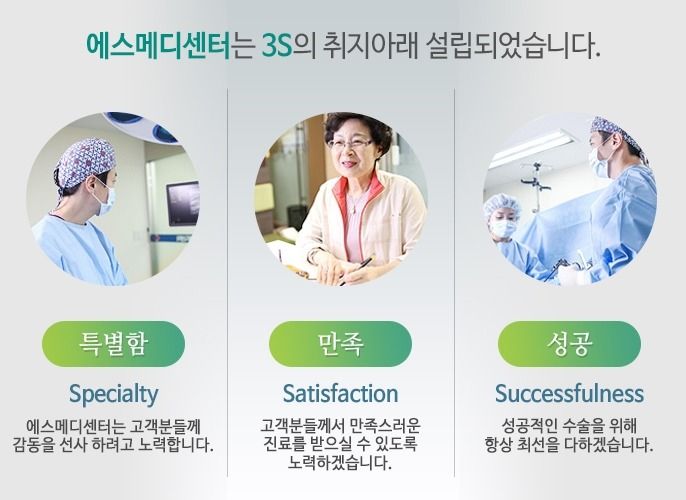 에스메디센터는 3S의 취지아래 설립되었습니다.

특별함

Specialty

에스메디센터는 고객분들께 감동을 선사 하려고 노력합니다.

만족

Satisfaction

고객분들께서 만족스러운 진료를 받으실 수 있도록 노력하겠습니다.

성공

Successfulness

성공적인 수술을 위해 항상 최선을 다하겠습니다.